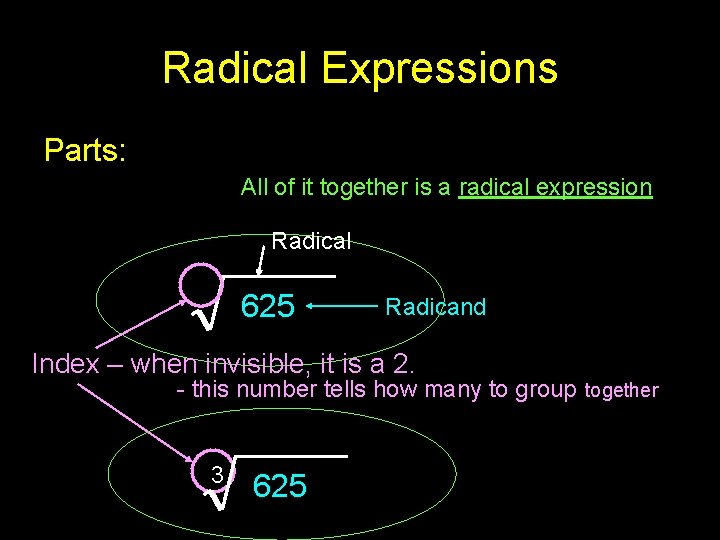 Radical Expressions

Parts:

All of it together is a radical expression

Radical

$\sqrt{625}$ Radicand

Index – when invisible, it is a 2.
- this number tells how many to group together

$\sqrt[3]{625}$